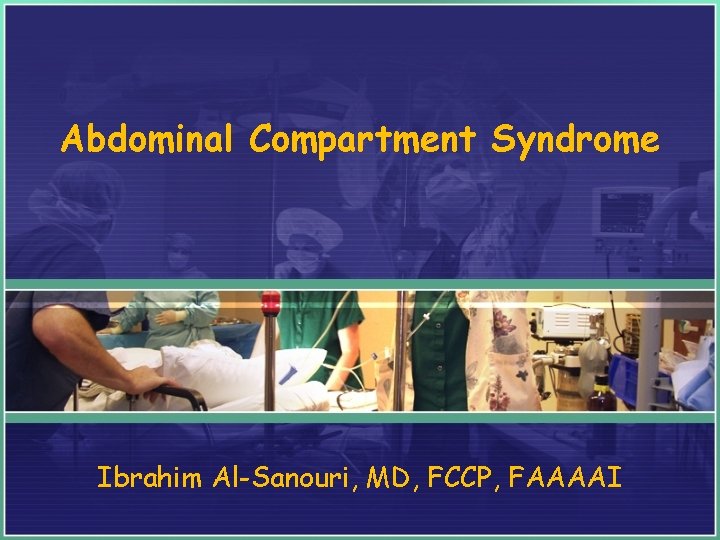 Abdominal Compartment Syndrome

Ibrahim Al-Sanouri, MD, FCCP, FAAAAI